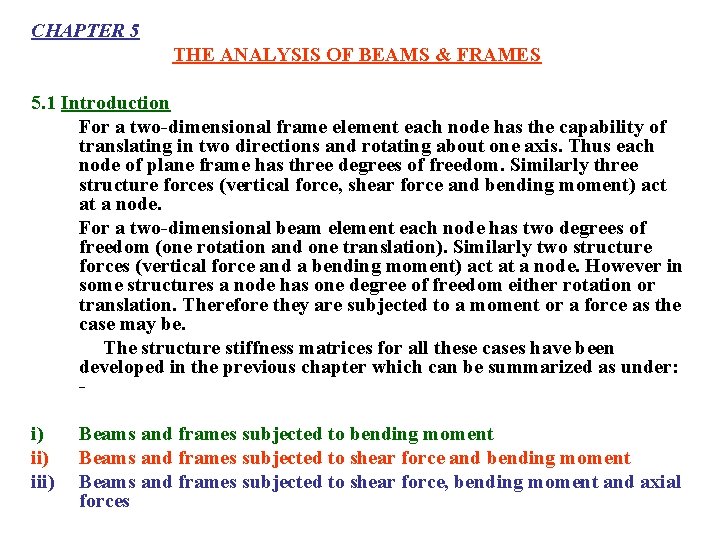 CHAPTER 5

THE ANALYSIS OF BEAMS & FRAMES

5.1 Introduction

For a two-dimensional frame element each node has the capability of translating in two directions and rotating about one axis. Thus each node of plane frame has three degrees of freedom. Similarly three structure forces (vertical force, shear force and bending moment) act at a node.

For a two-dimensional beam element each node has two degrees of freedom (one rotation and one translation). Similarly two structure forces (vertical force and a bending moment) act at a node. However in some structures a node has one degree of freedom either rotation or translation. Therefore they are subjected to a moment or a force as the case may be.

The structure stiffness matrices for all these cases have been developed in the previous chapter which can be summarized as under: -

i) Beams and frames subjected to bending moment
ii) Beams and frames subjected to shear force and bending moment
iii) Beams and frames subjected to shear force, bending moment and axial forces